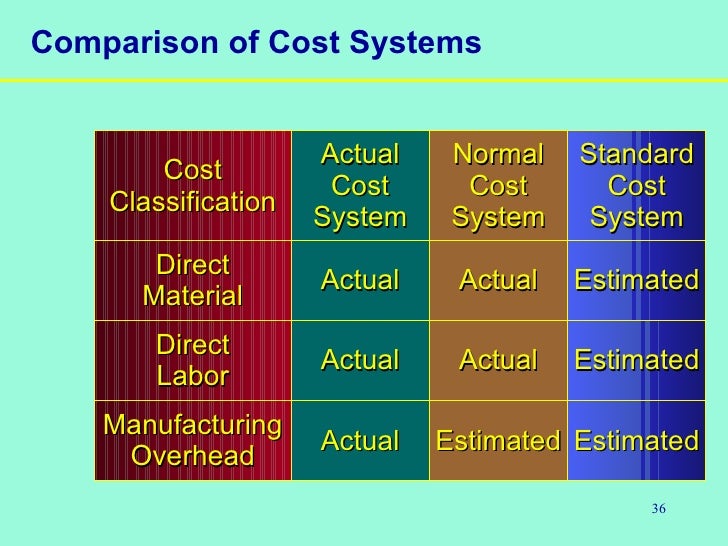 Comparison of Cost Systems

| Cost Classification | Actual Cost System | Normal Cost System | Standard Cost System |
|---|---|---|---|
| Direct Material | Actual | Actual | Estimated |
| Direct Labor | Actual | Actual | Estimated |
| Manufacturing Overhead | Actual | Estimated | Estimated |

36